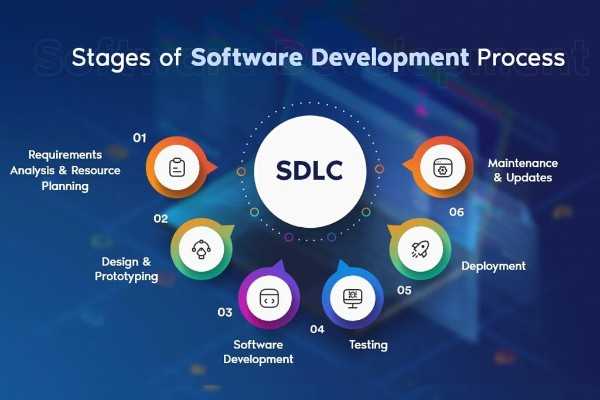 Stages of Software Development Process

SDLC

01
Requirements Analysis & Resource Planning

02
Design & Prototyping

03
Software Development

04
Testing

05
Deployment

06
Maintenance & Updates